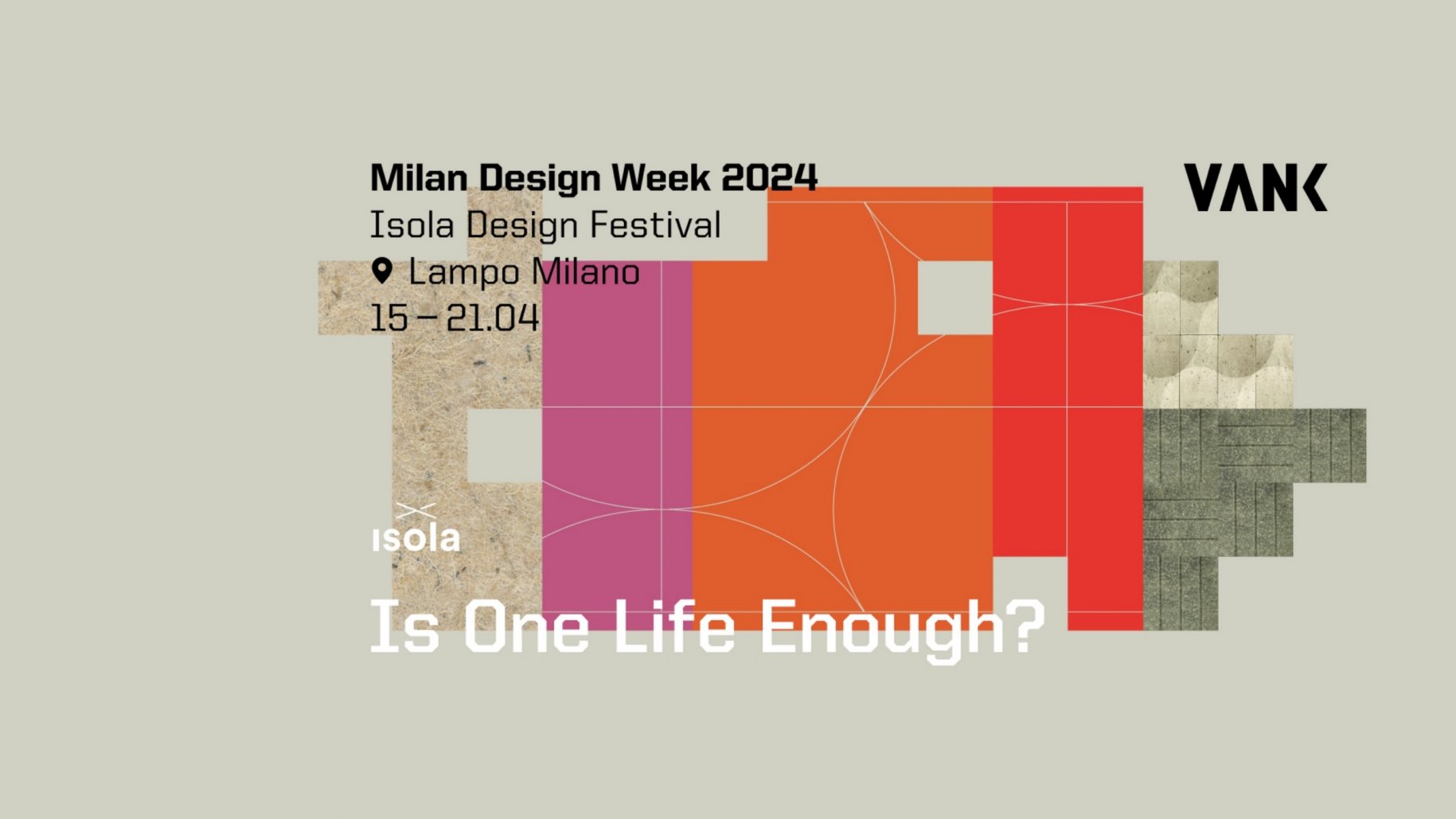 Milan Design Week 2024
Isola Design Festival
Lampo Milano
15 – 21.04

VANK

isola

Is One Life Enough?